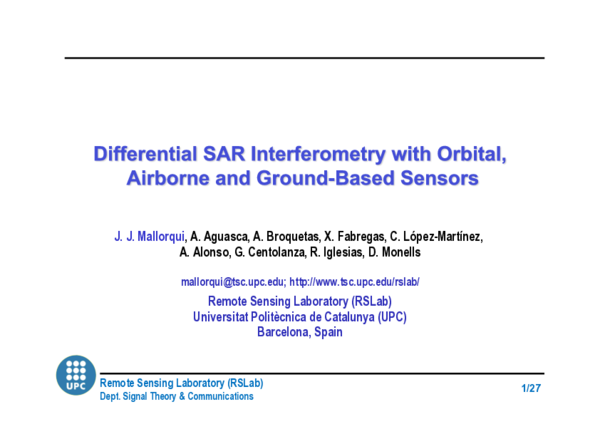 Differential SAR Interferometry with Orbital, Airborne and Ground-Based Sensors

J. J. Mallorqui, A. Aguasca, A. Broquetas, X. Fabregas, C. López-Martínez, A. Alonso, G. Centolanza, R. Iglesias, D. Monells

mallorqui@tsc.upc.edu; http://www.tsc.upc.edu/rslab/

Remote Sensing Laboratory (RSLab)
Universitat Politècnica de Catalunya (UPC)
Barcelona, Spain

UPC

Remote Sensing Laboratory (RSLab)
Dept. Signal Theory & Communications

1/27